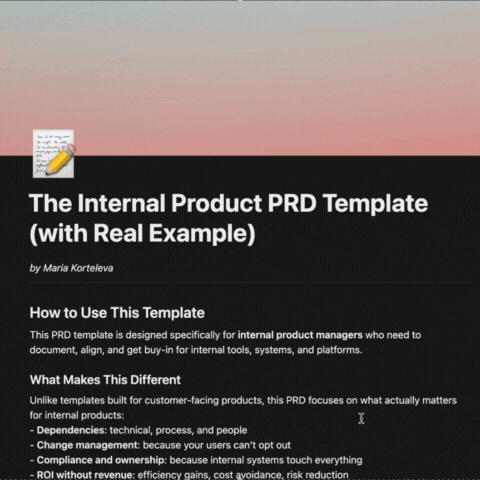 The Internal Product PRD Template (with Real Example)

by Maria Korteleva

How to Use This Template

This PRD template is designed specifically for internal product managers who need to document, align, and get buy-in for internal tools, systems, and platforms.

What Makes This Different

Unlike templates built for customer-facing products, this PRD focuses on what actually matters for internal products:
- Dependencies: technical, process, and people
- Change management: because your users can't opt out
- Compliance and ownership: because internal systems touch everything
- ROI without revenue: efficiency gains, cost avoidance, risk reduction